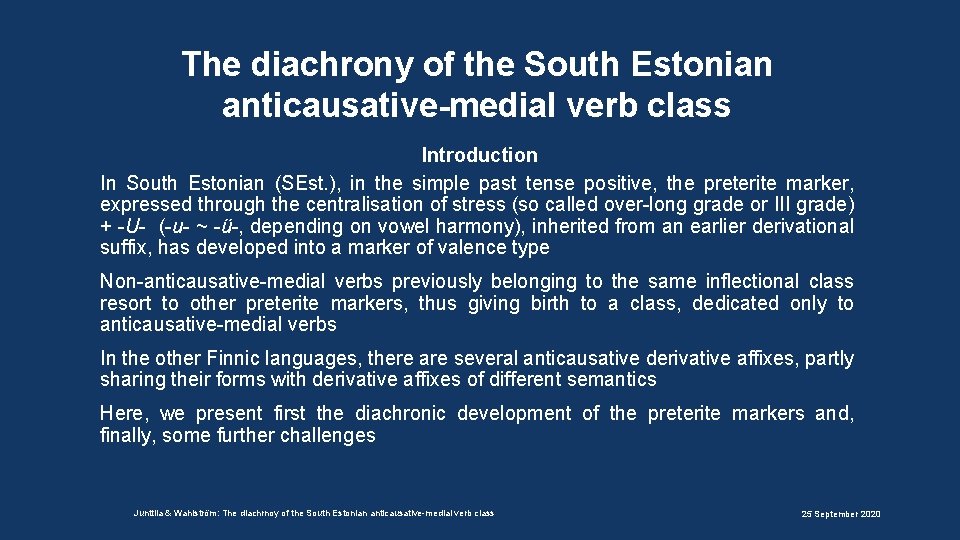 The diachrony of the South Estonian anticausative-medial verb class

Introduction

In South Estonian (SEst.), in the simple past tense positive, the preterite marker, expressed through the centralisation of stress (so called over-long grade or III grade) + -U- (-u- ~ -ü-, depending on vowel harmony), inherited from an earlier derivational suffix, has developed into a marker of valence type

Non-anticausative-medial verbs previously belonging to the same inflectional class resort to other preterite markers, thus giving birth to a class, dedicated only to anticausative-medial verbs

In the other Finnic languages, there are several anticausative derivative affixes, partly sharing their forms with derivative affixes of different semantics

Here, we present first the diachronic development of the preterite markers and, finally, some further challenges

Junttila & Wahlström: The diachrnoy of the South Estonian anticausative-medial verb class

25 September 2020